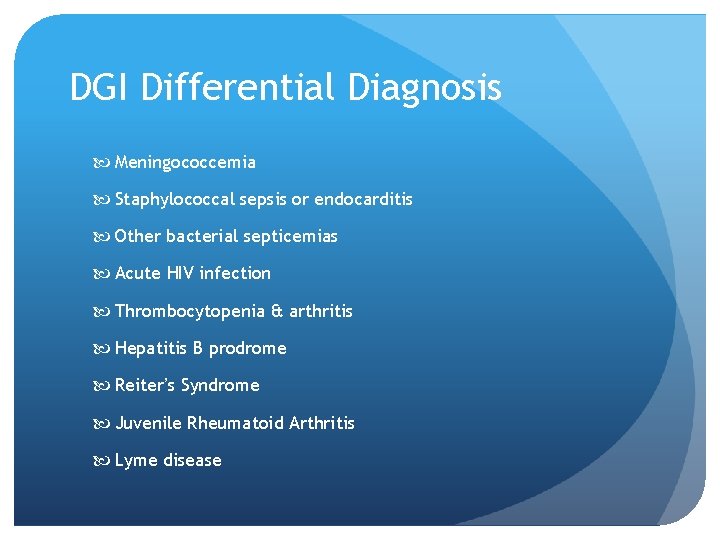 DGI Differential Diagnosis

Meningococcemia

Staphylococcal sepsis or endocarditis

Other bacterial septicemias

Acute HIV infection

Thrombocytopenia & arthritis

Hepatitis B prodrome

Reiter's Syndrome

Juvenile Rheumatoid Arthritis

Lyme disease